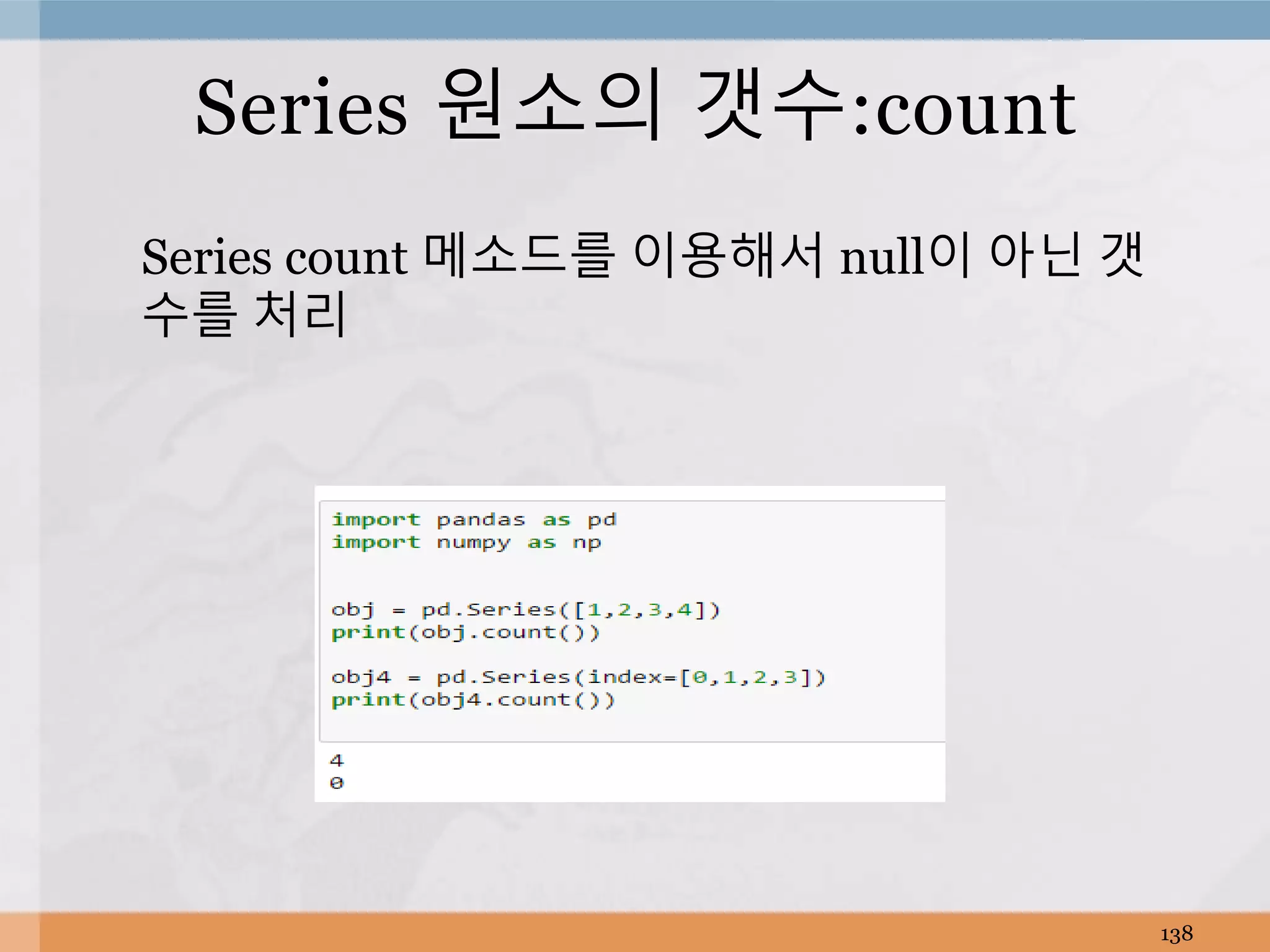 Series 원소의 갯수:count

Series count 메소드를 이용해서 null이 아닌 갯수를 처리

import pandas as pd
import numpy as np

obj = pd.Series([1,2,3,4])
print(obj.count())

obj4 = pd.Series(index=[0,1,2,3])
print(obj4.count())

4
0

138